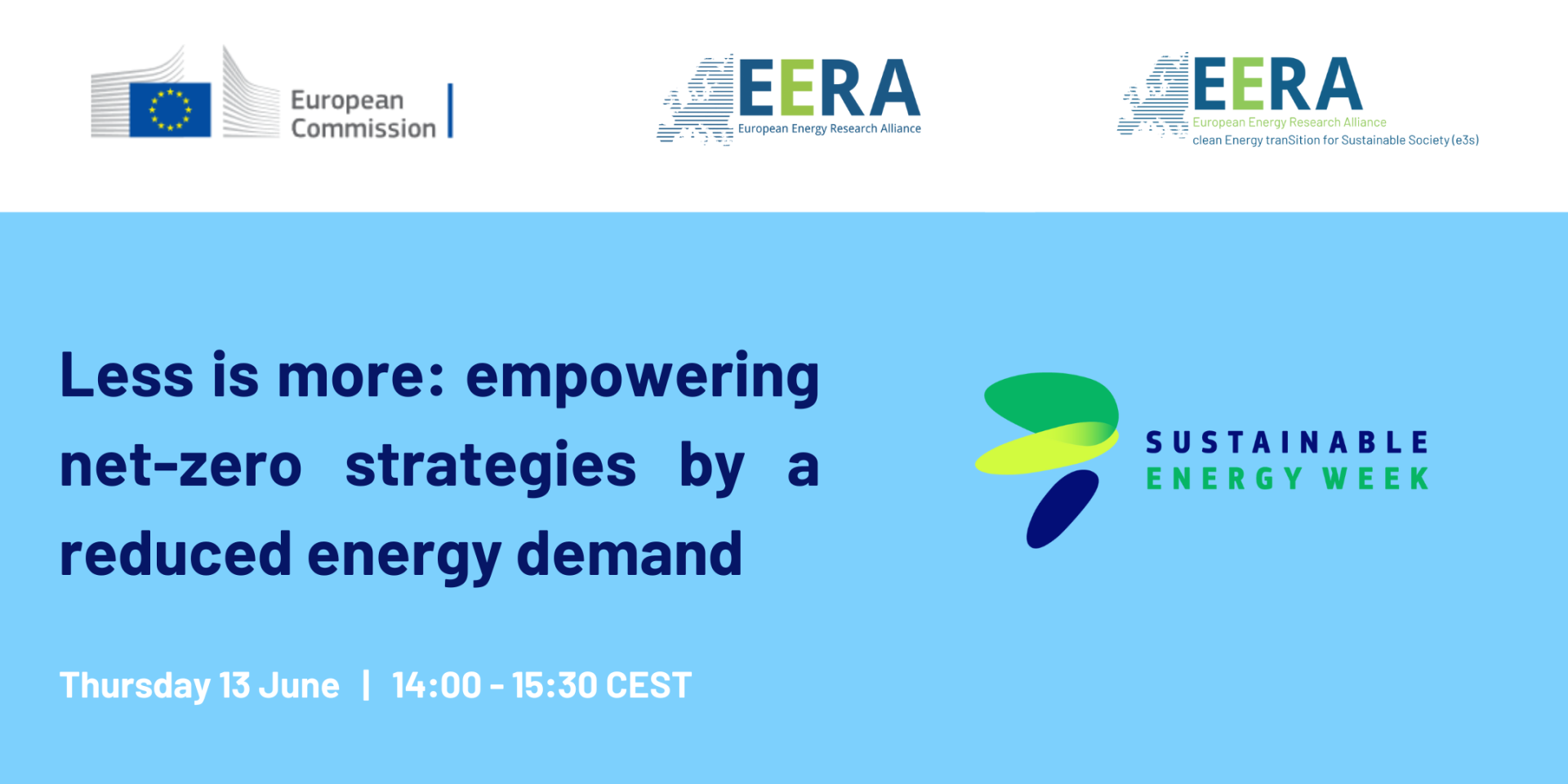 European Commission

EERA
European Energy Research Alliance

EERA
European Energy Research Alliance
clean Energy tranSition for Sustainable Society (e3s)

Less is more: empowering net-zero strategies by a reduced energy demand

SUSTAINABLE
ENERGY WEEK

Thursday 13 June | 14:00 - 15:30 CEST